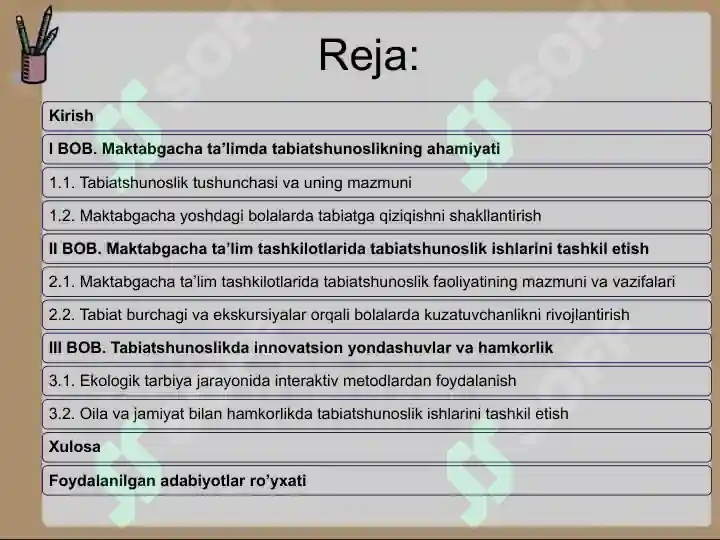 Reja:

Kirish

I BOB. Maktabgacha ta’limda tabiatshunoslikning ahamiyati

1.1. Tabiatshunoslik tushunchasi va uning mazmuni

1.2. Maktabgacha yoshdagi bolalarda tabiatga qiziqishni shakllantirish

II BOB. Maktabgacha ta’lim tashkilotlarida tabiatshunoslik ishlarini tashkil etish

2.1. Maktabgacha ta’lim tashkilotlarida tabiatshunoslik faoliyatining mazmuni va vazifalari

2.2. Tabiat burchagi va ekskursiyalar orqali bolalarda kuzatuvchanlikni rivojlantirish

III BOB. Tabiatshunoslikda innovatsion yondashuvlar va hamkorlik

3.1. Ekologik tarbiya jarayonida interaktiv metodlardan foydalanish

3.2. Oila va jamiyat bilan hamkorlikda tabiatshunoslik ishlarini tashkil etish

Xulosa

Foydalanilgan adabiyotlar ro’yxati